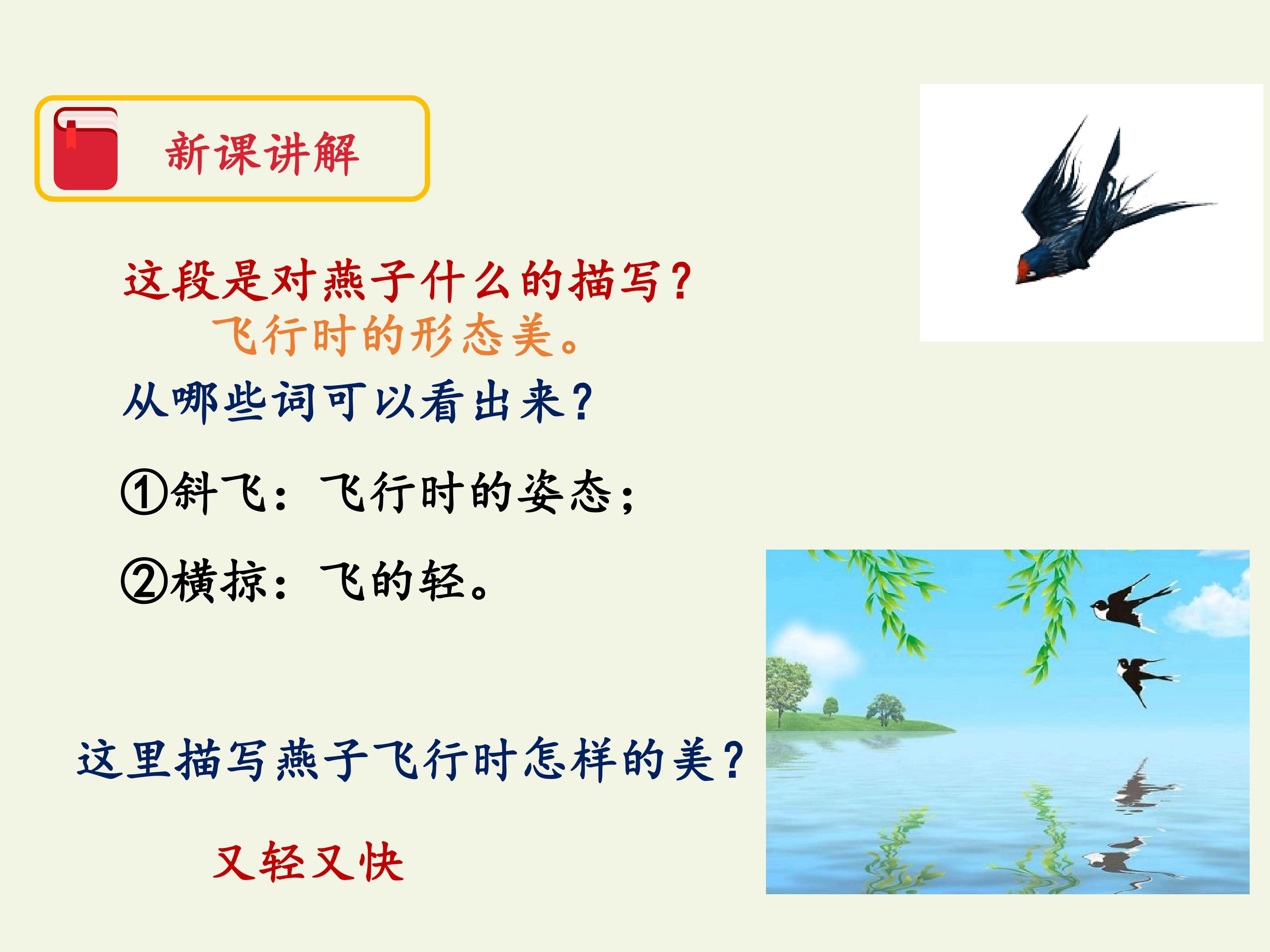 新课讲解

这段是对燕子什么的描写？

飞行时的形态美。

从哪些词可以看出来？

①斜飞：飞行时的姿态；

②横掠：飞的轻。

这里描写燕子飞行时怎样的美？

又轻又快